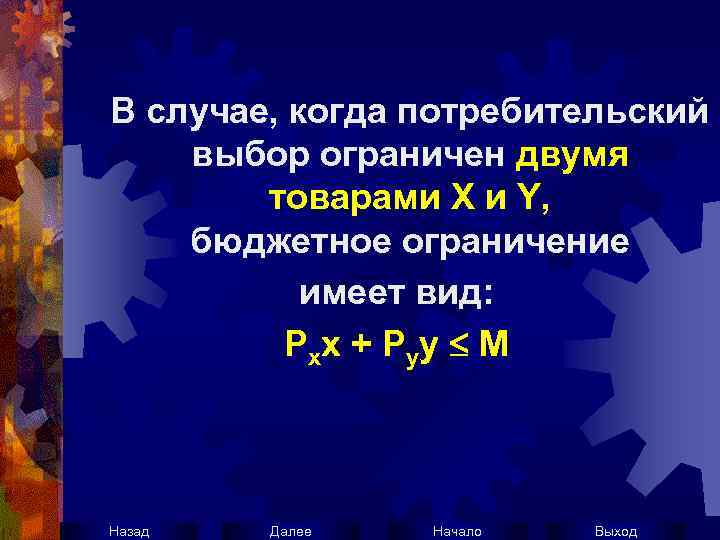 В случае, когда потребительский выбор ограничен двумя товарами X и Y, бюджетное ограничение имеет вид:

$P_x x + P_y y \leq M$

Назад Далее Начало Выход